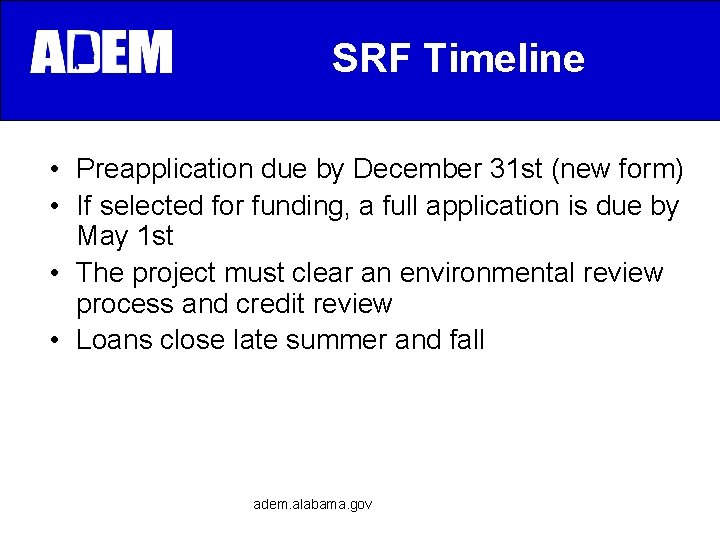 ADEM

SRF Timeline

• Preapplication due by December 31st (new form)
• If selected for funding, a full application is due by May 1st
• The project must clear an environmental review process and credit review
• Loans close late summer and fall

adem.alabama.gov